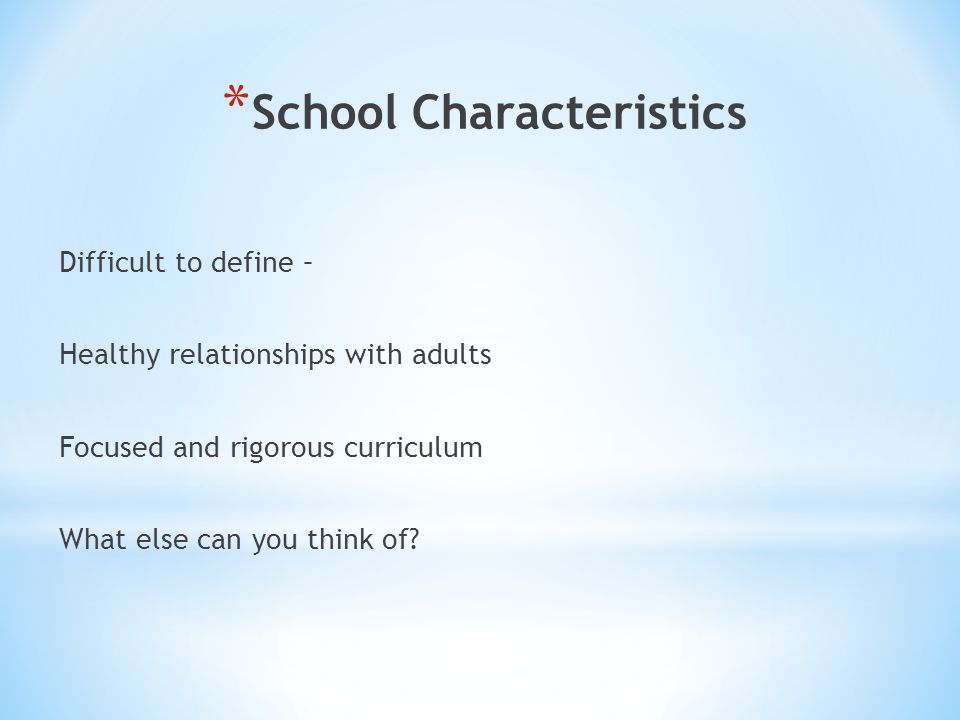 *School Characteristics

Difficult to define –

Healthy relationships with adults

Focused and rigorous curriculum

What else can you think of?